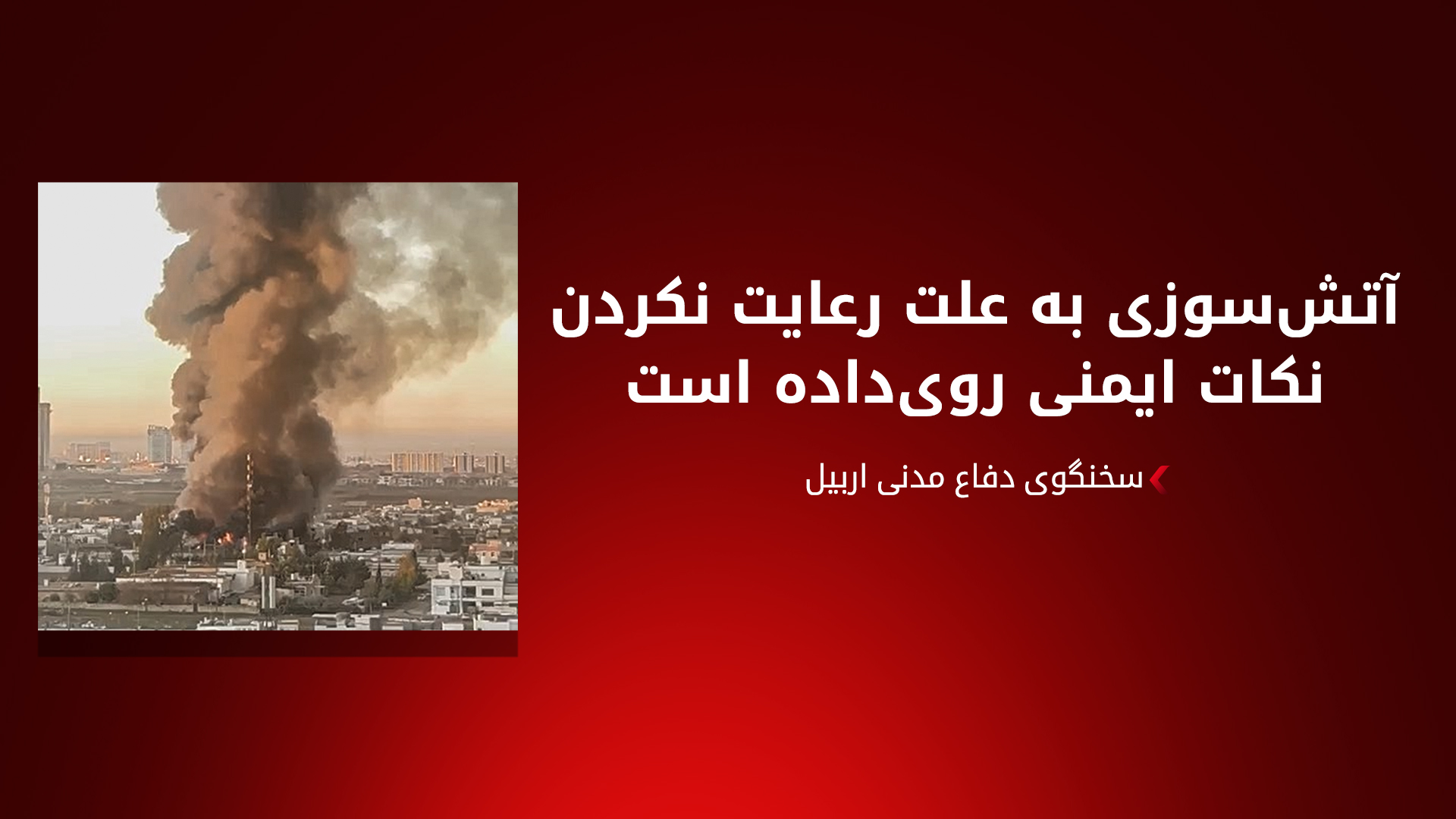 آتش‌سوزی به علت رعایت نکردن نکات ایمنی روی‌داده است

سخنگوی دفاع مدنی اربیل